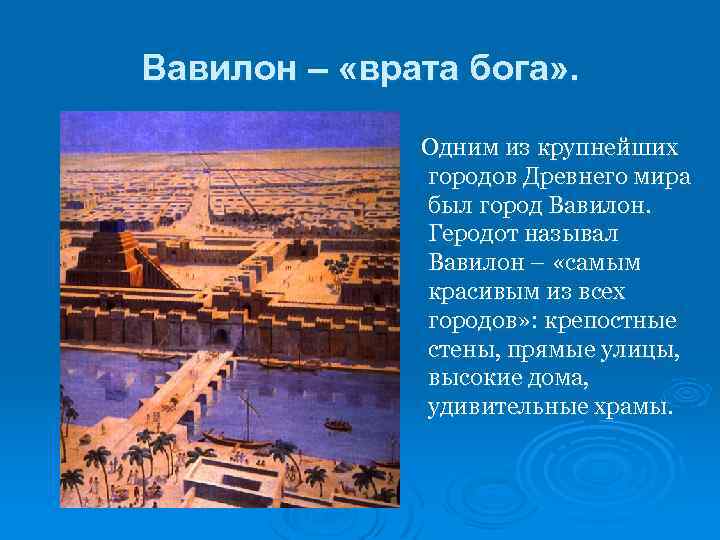 Вавилон – «врата бога».

Одним из крупнейших городов Древнего мира был город Вавилон. Геродот называл Вавилон – «самым красивым из всех городов»: крепостные стены, прямые улицы, высокие дома, удивительные храмы.